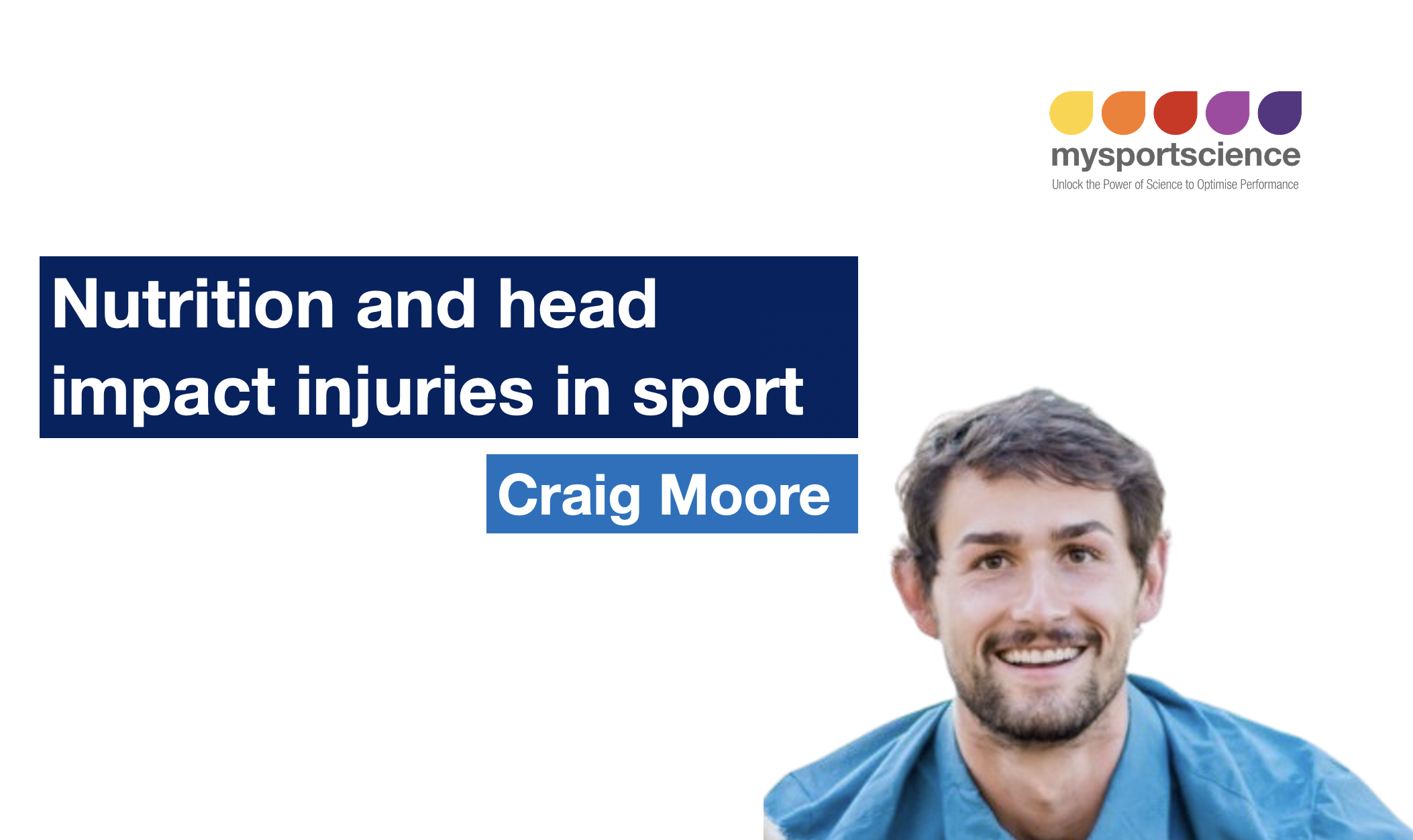 mysportscience
Unlock the Power of Science to Optimise Performance

Nutrition and head impact injuries in sport

Craig Moore